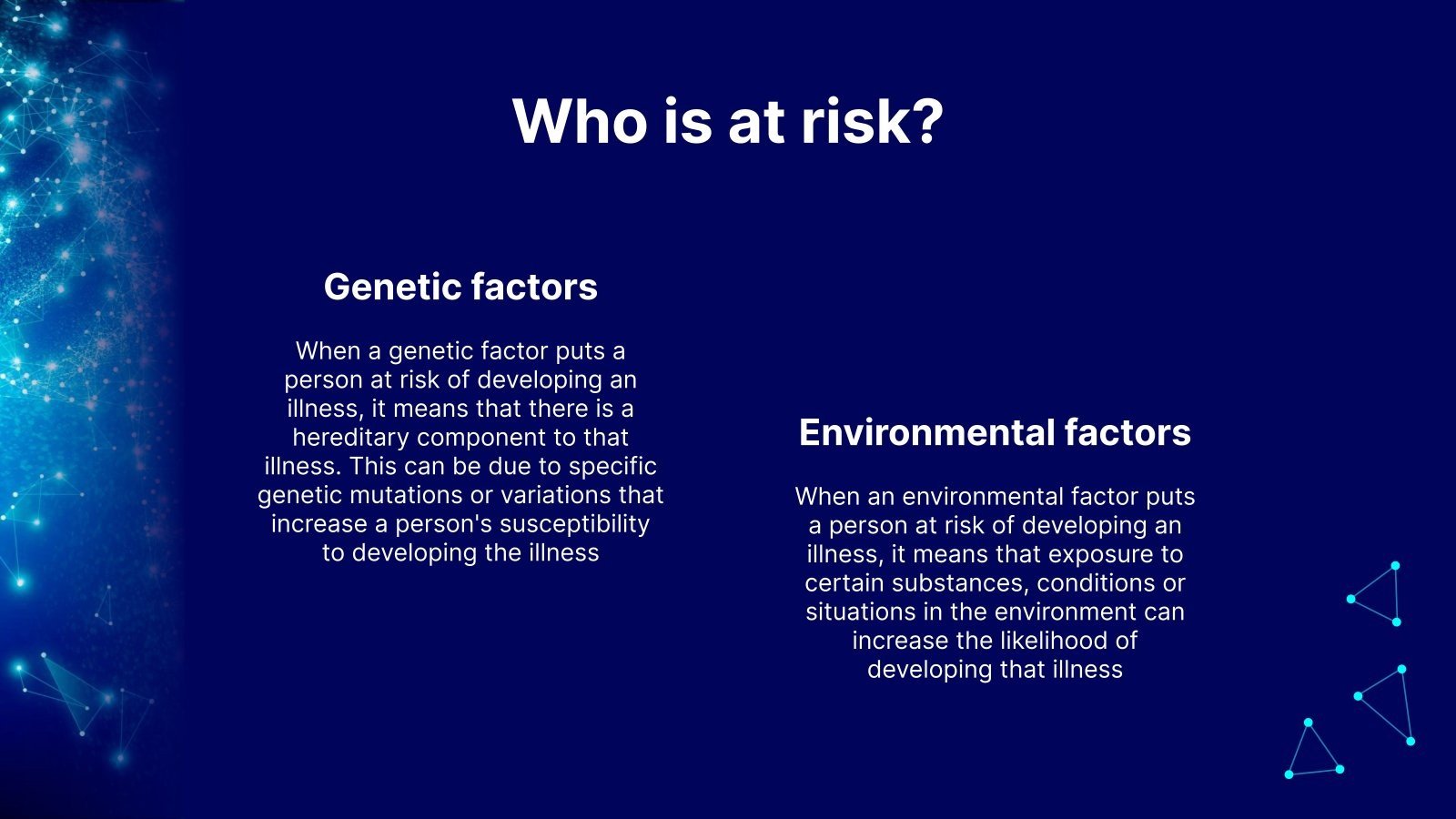 Who is at risk?

Genetic factors

When a genetic factor puts a person at risk of developing an illness, it means that there is a hereditary component to that illness. This can be due to specific genetic mutations or variations that increase a person's susceptibility to developing the illness

Environmental factors

When an environmental factor puts a person at risk of developing an illness, it means that exposure to certain substances, conditions or situations in the environment can increase the likelihood of developing that illness